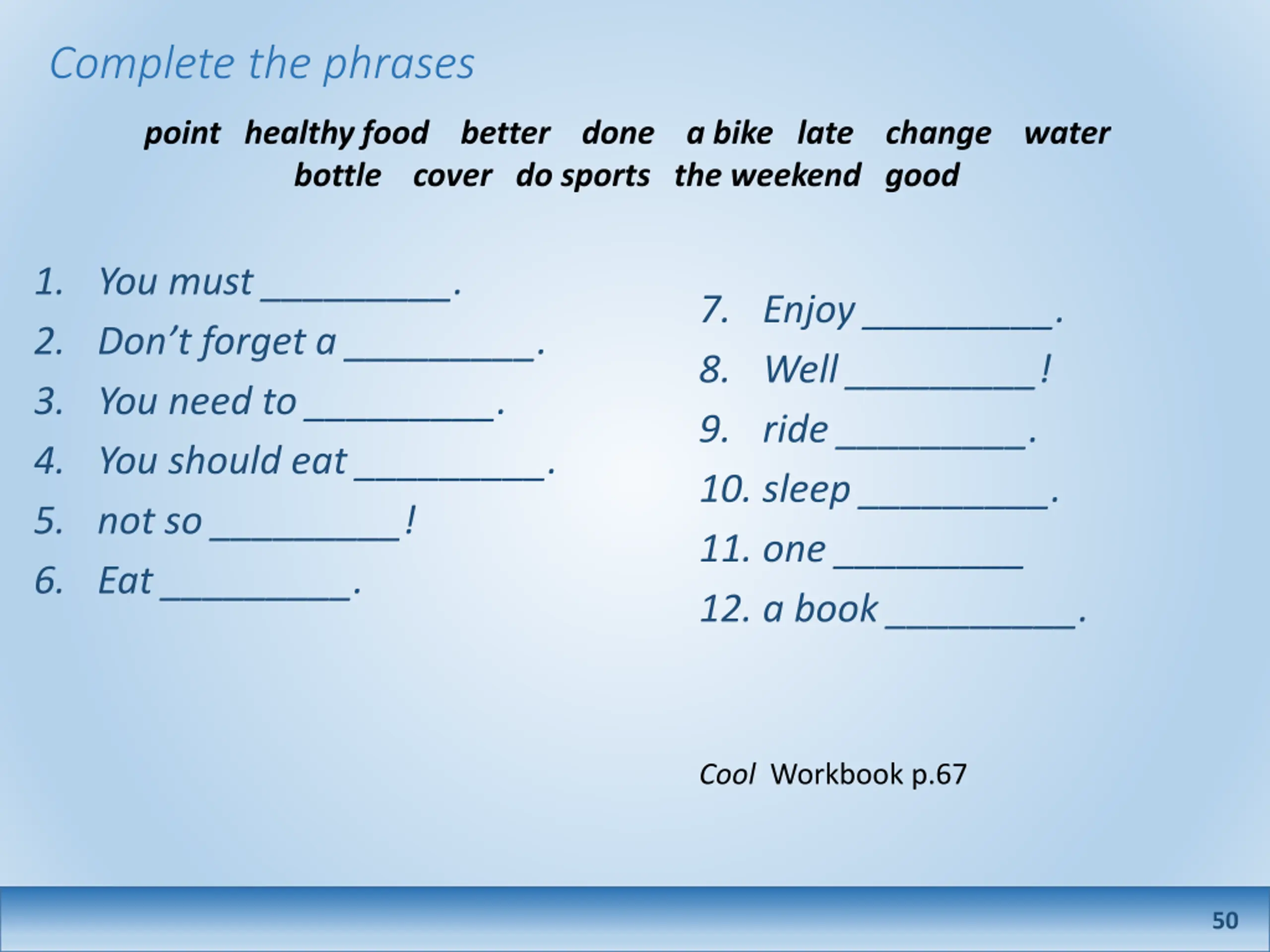 Complete the phrases

point healthy food better done a bike late change water
bottle cover do sports the weekend good

1. You must __________.
2. Don't forget a __________.
3. You need to __________.
4. You should eat __________.
5. not so __________!
6. Eat __________.

7. Enjoy __________.
8. Well __________!
9. ride __________.
10. sleep __________.
11. one __________
12. a book __________.

Cool Workbook p.67

50